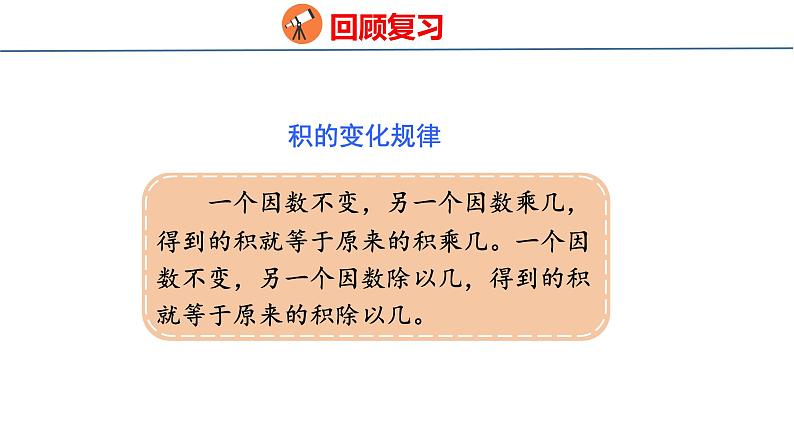 回顾复习

积的变化规律

一个因数不变，另一个因数乘几，得到的积就等于原来的积乘几。一个因数不变，另一个因数除以几，得到的积就等于原来的积除以几。